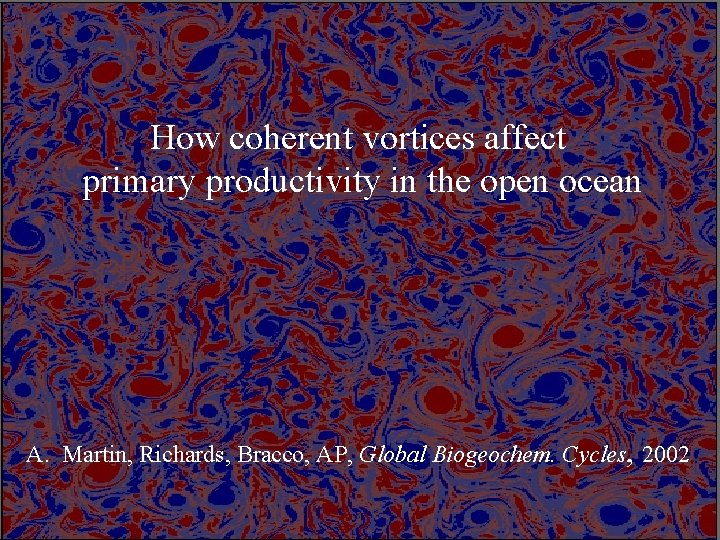 How coherent vortices affect primary productivity in the open ocean

A. Martin, Richards, Bracco, AP, Global Biogeochem. Cycles, 2002